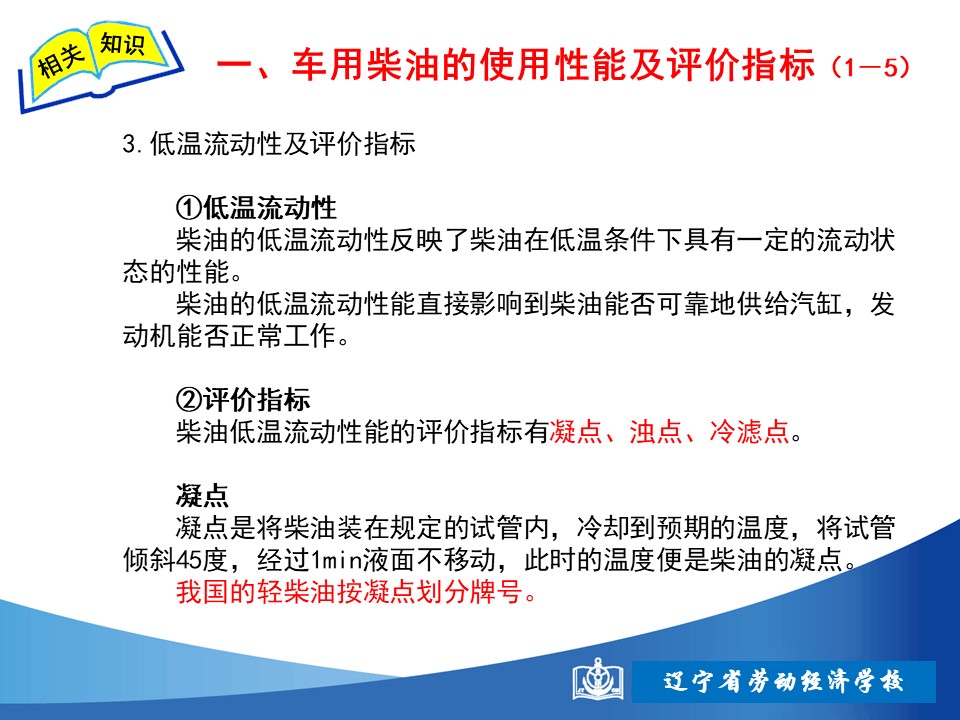 相关 知识

一、车用柴油的使用性能及评价指标（1—5）

3.低温流动性及评价指标

①低温流动性

柴油的低温流动性反映了柴油在低温条件下具有一定的流动状态的性能。

柴油的低温流动性能直接影响到柴油能否可靠地供给汽缸，发动机能否正常工作。

②评价指标

柴油低温流动性能的评价指标有凝点、浊点、冷滤点。

凝点

凝点是将柴油装在规定的试管内，冷却到预期的温度，将试管倾斜45度，经过1min液面不移动，此时的温度便是柴油的凝点。

我国的轻柴油按凝点划分牌号。

辽宁省劳动经济学校